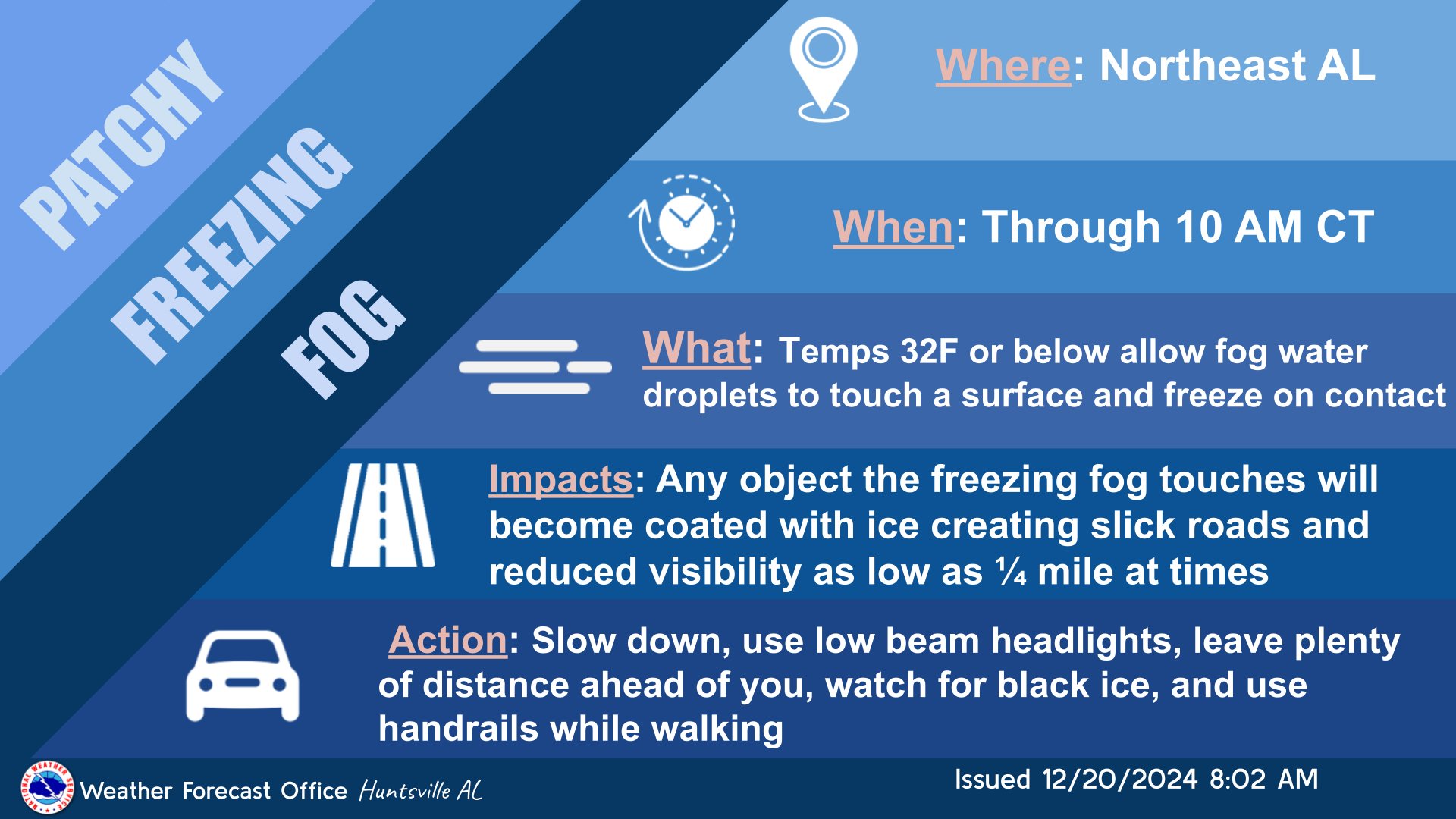 PATCHY FREEZING FOG

Where: Northeast AL

When: Through 10 AM CT

What: Temps 32F or below allow fog water droplets to touch a surface and freeze on contact

Impacts: Any object the freezing fog touches will become coated with ice creating slick roads and reduced visibility as low as ¼ mile at times

Action: Slow down, use low beam headlights, leave plenty of distance ahead of you, watch for black ice, and use handrails while walking

NATIONAL WEATHER SERVICE

Weather Forecast Office Huntsville AL

Issued 12/20/2024 8:02 AM